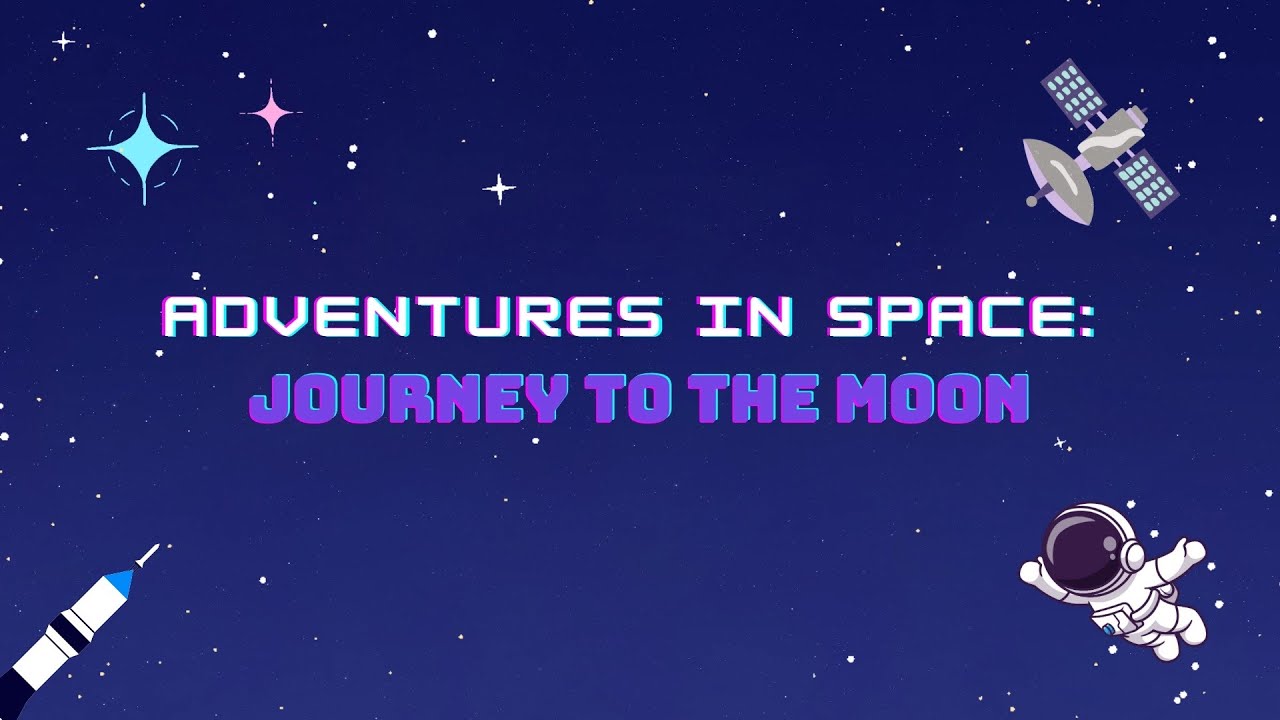 ADVENTURES IN SPACE:
JOURNEY TO THE MOON